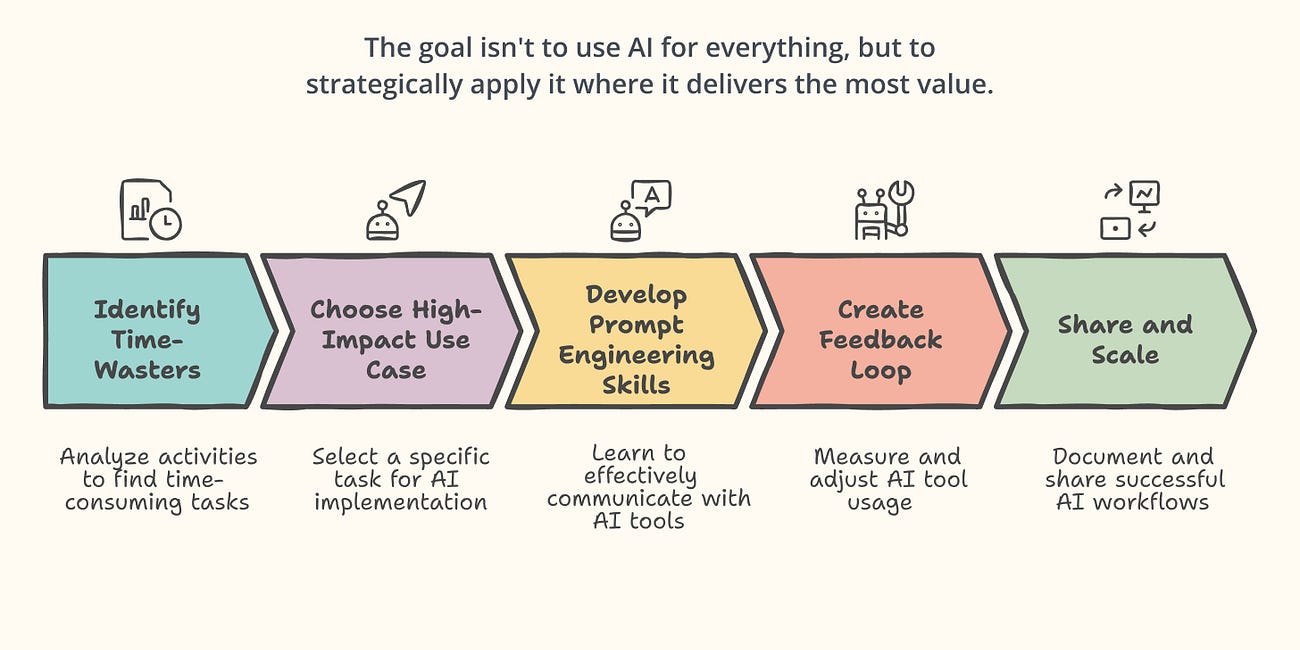 The goal isn't to use AI for everything, but to strategically apply it where it delivers the most value.

A

Identify Time-Wasters

Choose High-Impact Use Case

Develop Prompt Engineering Skills

Create Feedback Loop

Share and Scale

Analyze activities to find time-consuming tasks

Select a specific task for AI implementation

Learn to effectively communicate with AI tools

Measure and adjust AI tool usage

Document and share successful AI workflows